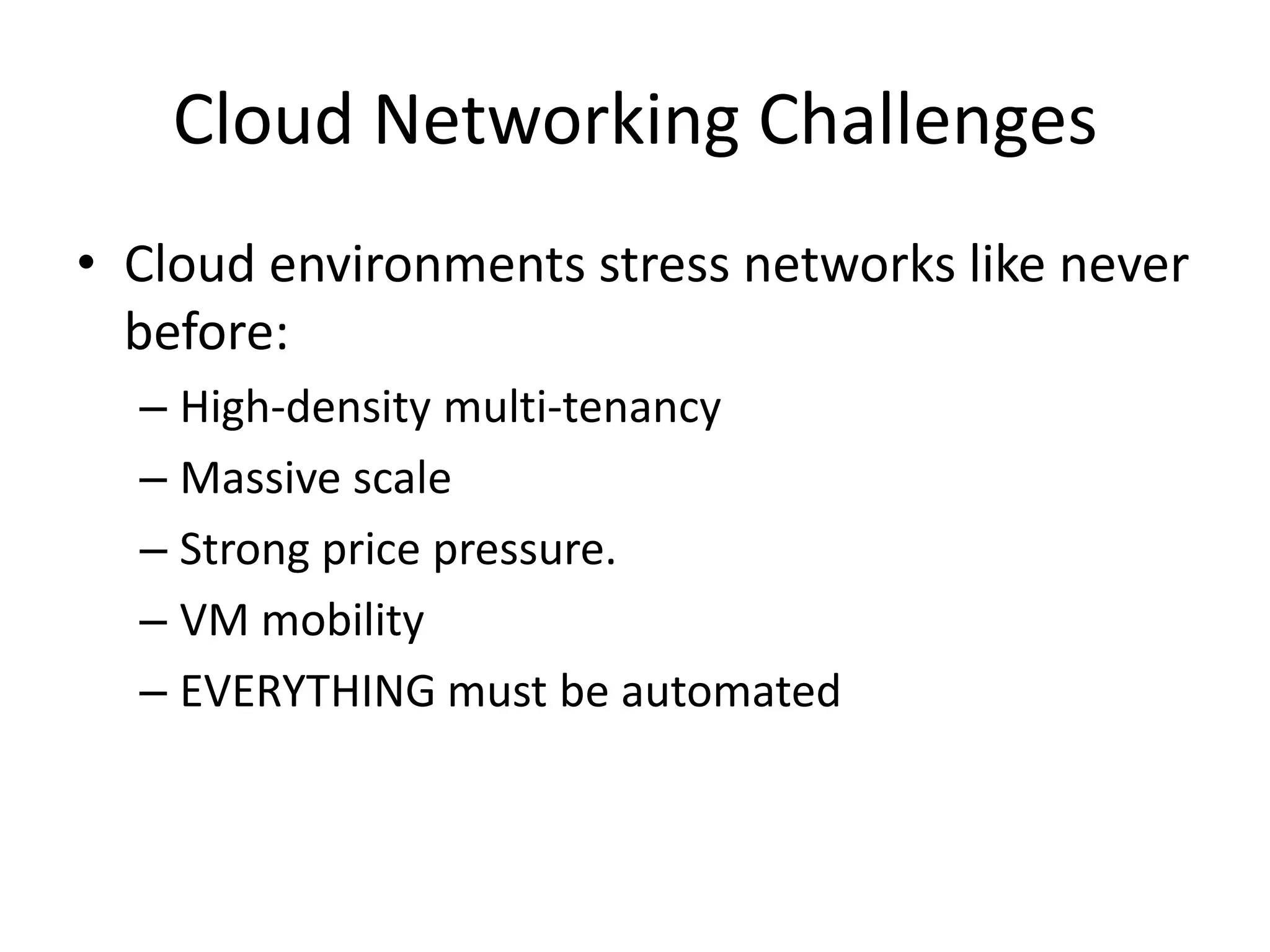 Cloud Networking Challenges

• Cloud environments stress networks like never before:

– High-density multi-tenancy

– Massive scale

– Strong price pressure.

– VM mobility

– EVERYTHING must be automated